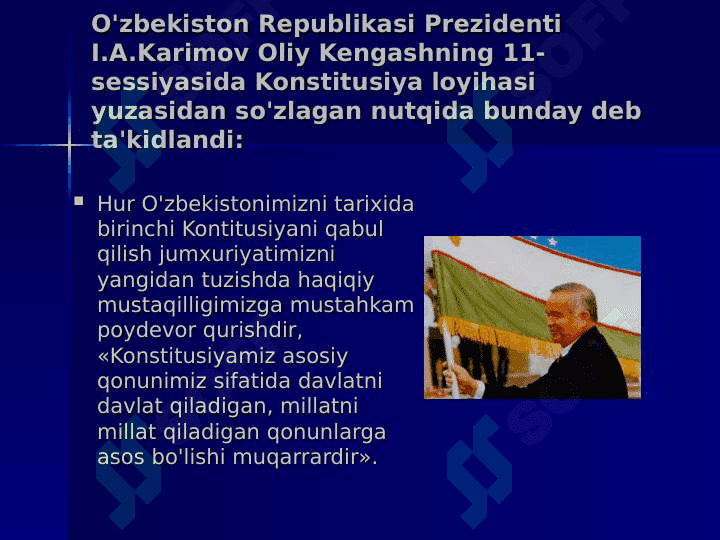 O'zbekiston Republikasi Prezidenti I.A.Karimov Oliy Kengashning 11-sessiyasida Konstitusiya loyihasi yuzasidan so'zlagan nutqida bunday deb ta'kidlandi:

Hur O'zbekistonimizni tarixida birinchi Kontitusiyani qabul qilish jumxuriyatimizni yangidan tuzishda haqiqiy mustaqilligimizga mustahkam poydevor qurishdir, «Konstitusiyamiz asosiy qonunimiz sifatida davlatni davlat qiladigan, millatni millat qiladigan qonunlarga asos bo'lishi muqarrardir».